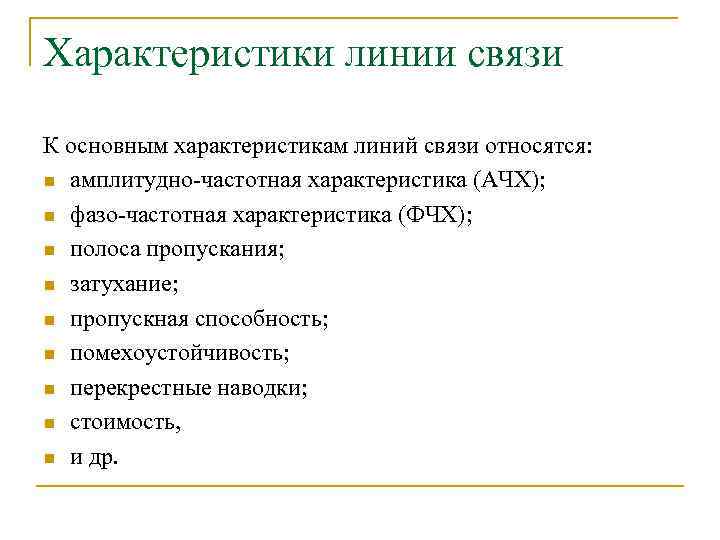 Характеристики линии связи

К основным характеристикам линий связи относятся:

- амплитудно-частотная характеристика (АЧХ);
- фазо-частотная характеристика (ФЧХ);
- полоса пропускания;
- затухание;
- пропускная способность;
- помехоустойчивость;
- перекрестные наводки;
- стоимость,
- и др.